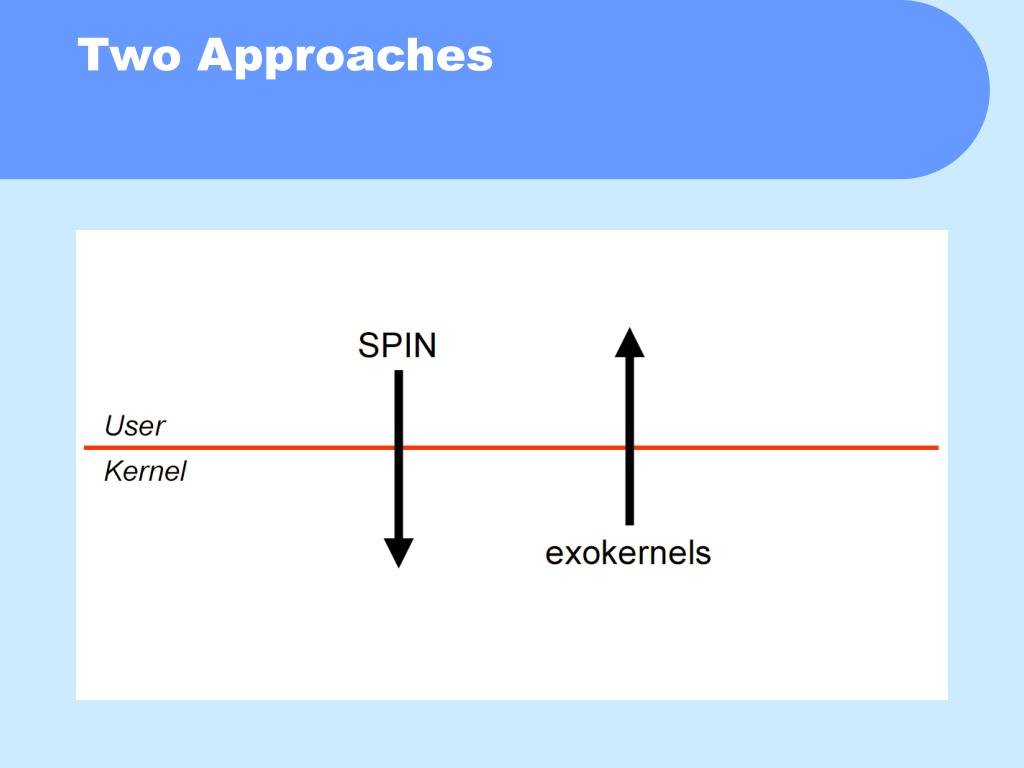 Two Approaches

SPIN

User

Kernel

exokernels